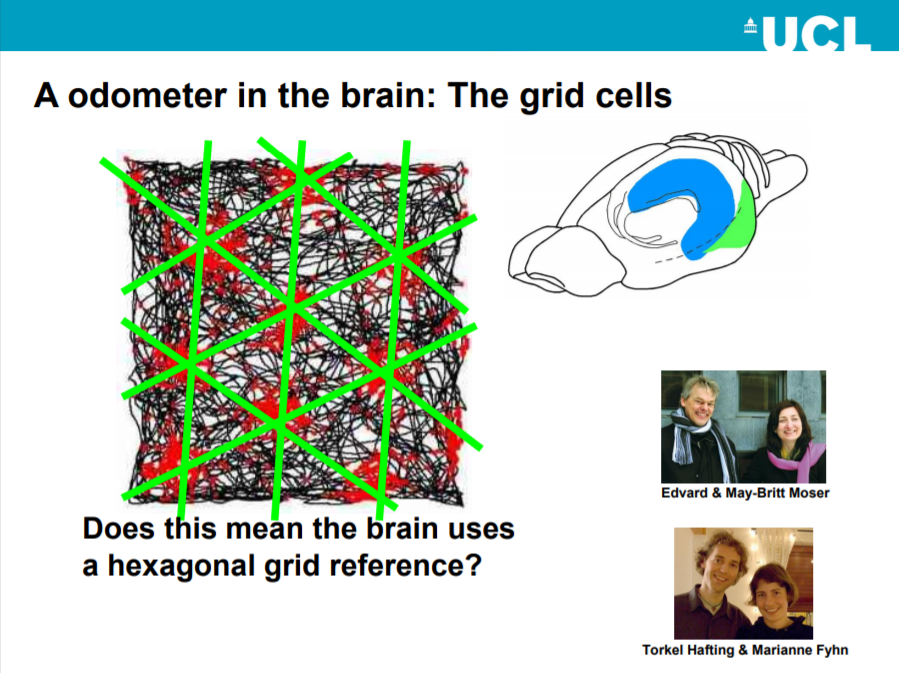 UCL

A odometer in the brain: The grid cells

Does this mean the brain uses a hexagonal grid reference?

Edvard & May-Britt Moser

Torkel Hafting & Marianne Fyhn